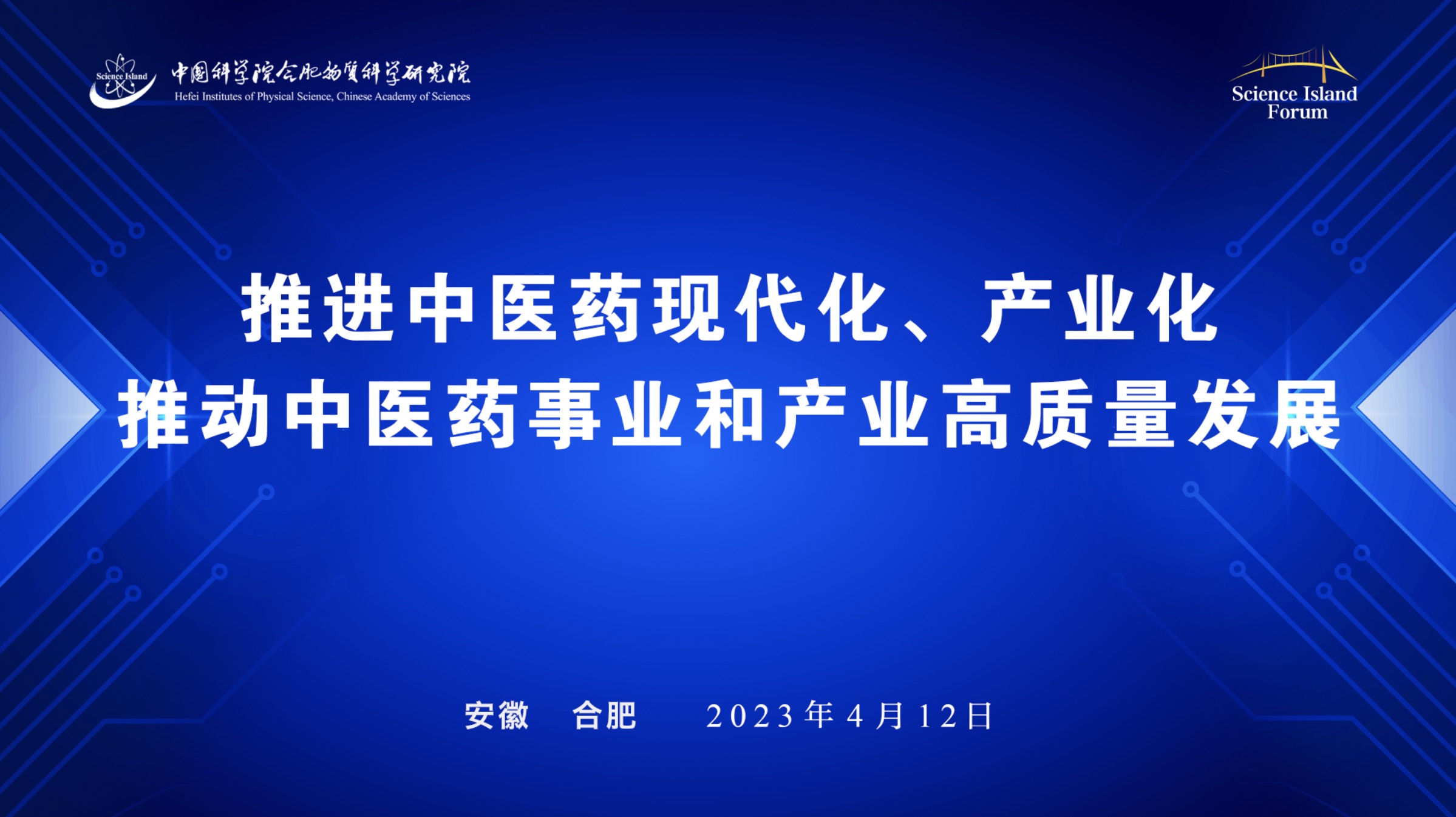 Science Island 中国科学院合肥物质科学研究院
Hefei Institutes of Physical Science, Chinese Academy of Sciences

Science Island Forum

推进中医药现代化、产业化
推动中医药事业和产业高质量发展

安徽 合肥 2023年4月12日